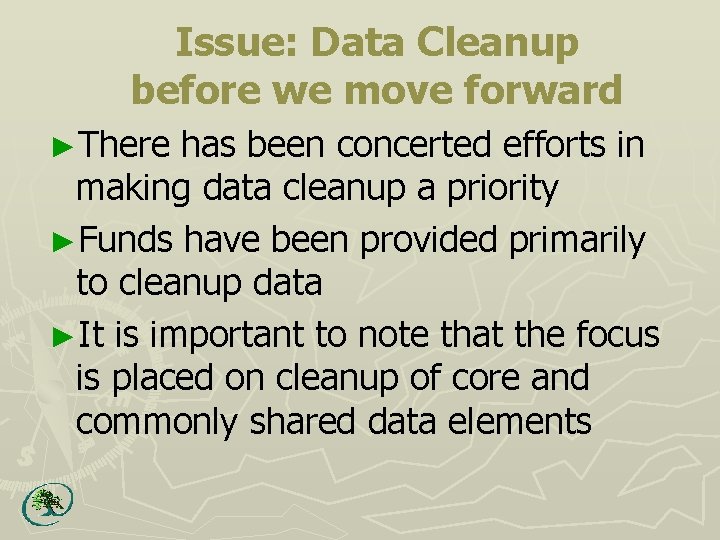 Issue: Data Cleanup before we move forward

►There has been concerted efforts in making data cleanup a priority

►Funds have been provided primarily to cleanup data

►It is important to note that the focus is placed on cleanup of core and commonly shared data elements